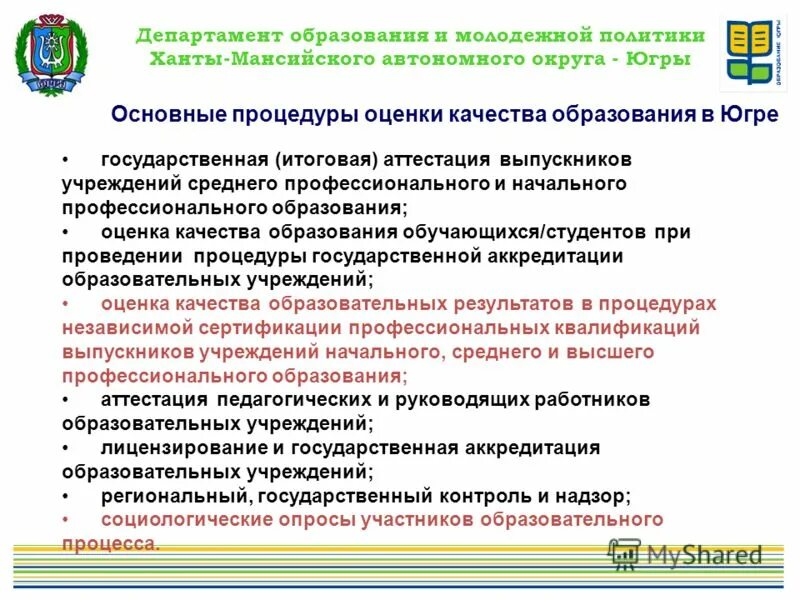 Департамент образования и молодежной политики Ханты-Мансийского автономного округа - Югры

ОБРАЗОВАНИЕ ЮГРЫ

Основные процедуры оценки качества образования в Югре

• государственная (итоговая) аттестация выпускников учреждений среднего профессионального и начального профессионального образования;
• оценка качества образования обучающихся/студентов при проведении процедуры государственной аккредитации образовательных учреждений;
• оценка качества образовательных результатов в процедурах независимой сертификации профессиональных квалификаций выпускников учреждений начального, среднего и высшего профессионального образования;
• аттестация педагогических и руководящих работников образовательных учреждений;
• лицензирование и государственная аккредитация образовательных учреждений;
• региональный, государственный контроль и надзор;
• социологические опросы участников образовательного процесса.

MyShared